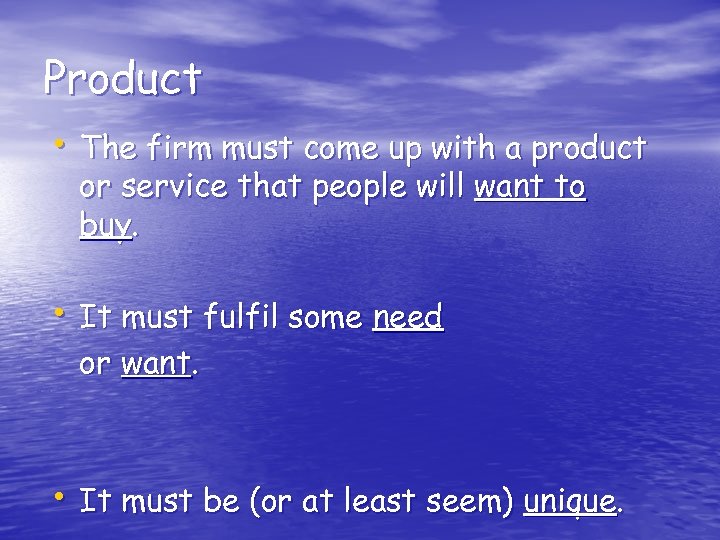 Product

• The firm must come up with a product or service that people will want to buy.

• It must fulfil some need or want.

• It must be (or at least seem) unique.